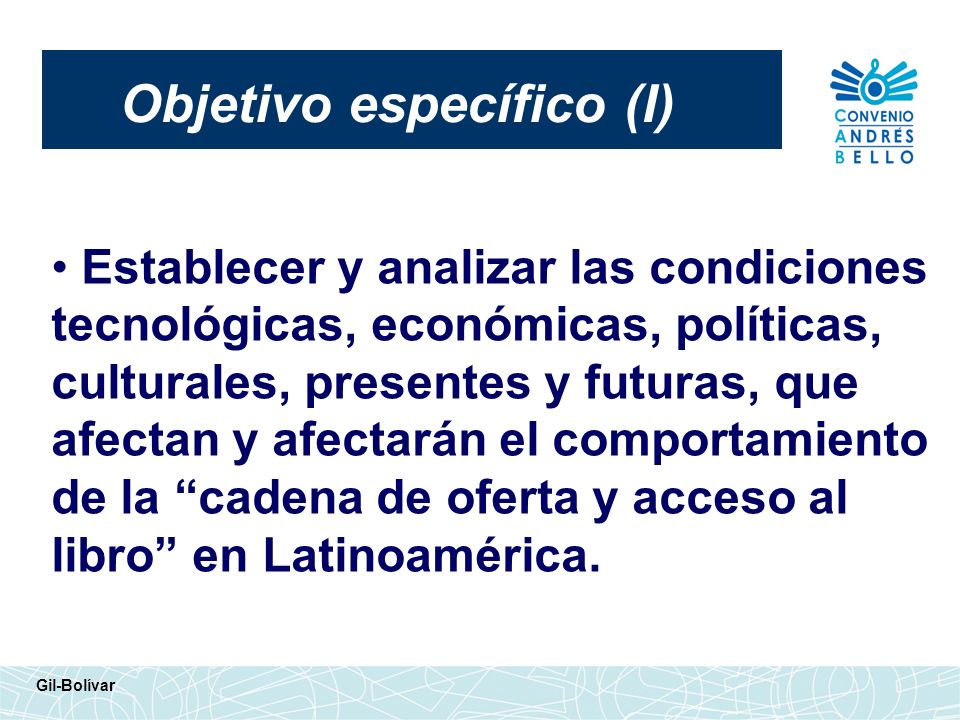 Objetivo específico (I)

CONVENIO ANDRÉS BELLO

• Establecer y analizar las condiciones tecnológicas, económicas, políticas, culturales, presentes y futuras, que afectan y afectarán el comportamiento de la “cadena de oferta y acceso al libro” en Latinoamérica.

Gil-Bolívar